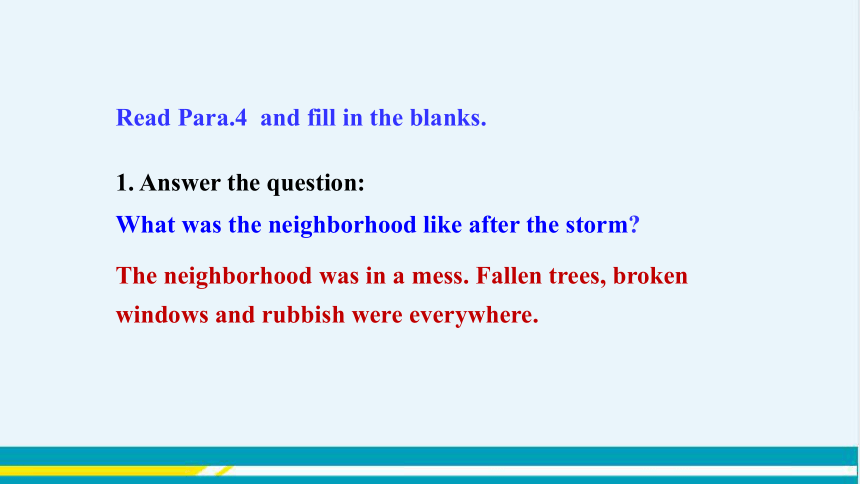 Read Para.4  and fill in the blanks.

1. Answer the question:

What was the neighborhood like after the storm?

The neighborhood was in a mess. Fallen trees, broken windows and rubbish were everywhere.